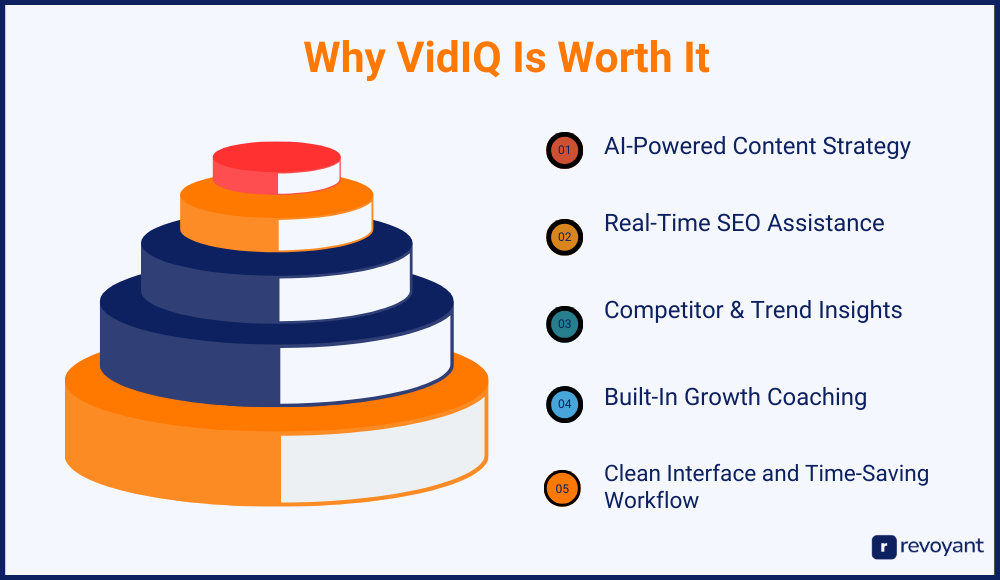 Why VidIQ Is Worth It

01 AI-Powered Content Strategy

02 Real-Time SEO Assistance

03 Competitor & Trend Insights

04 Built-In Growth Coaching

05 Clean Interface and Time-Saving Workflow

r revoyant